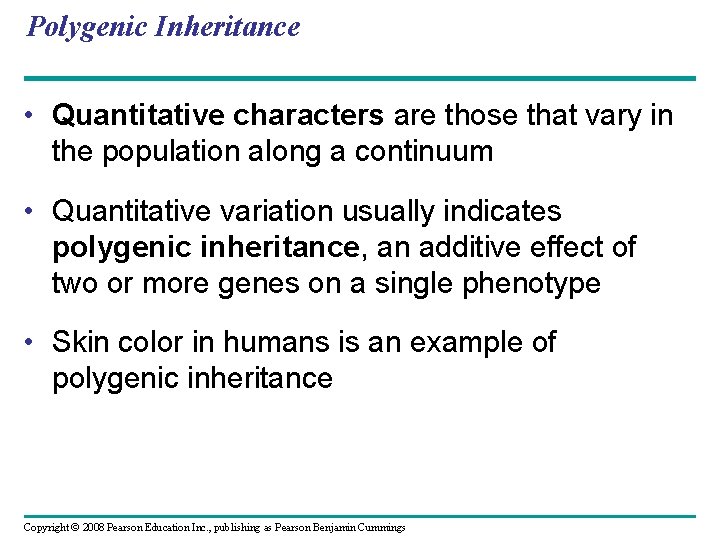 Polygenic Inheritance

• Quantitative characters are those that vary in the population along a continuum

• Quantitative variation usually indicates polygenic inheritance, an additive effect of two or more genes on a single phenotype

• Skin color in humans is an example of polygenic inheritance

Copyright © 2008 Pearson Education Inc., publishing as Pearson Benjamin Cummings